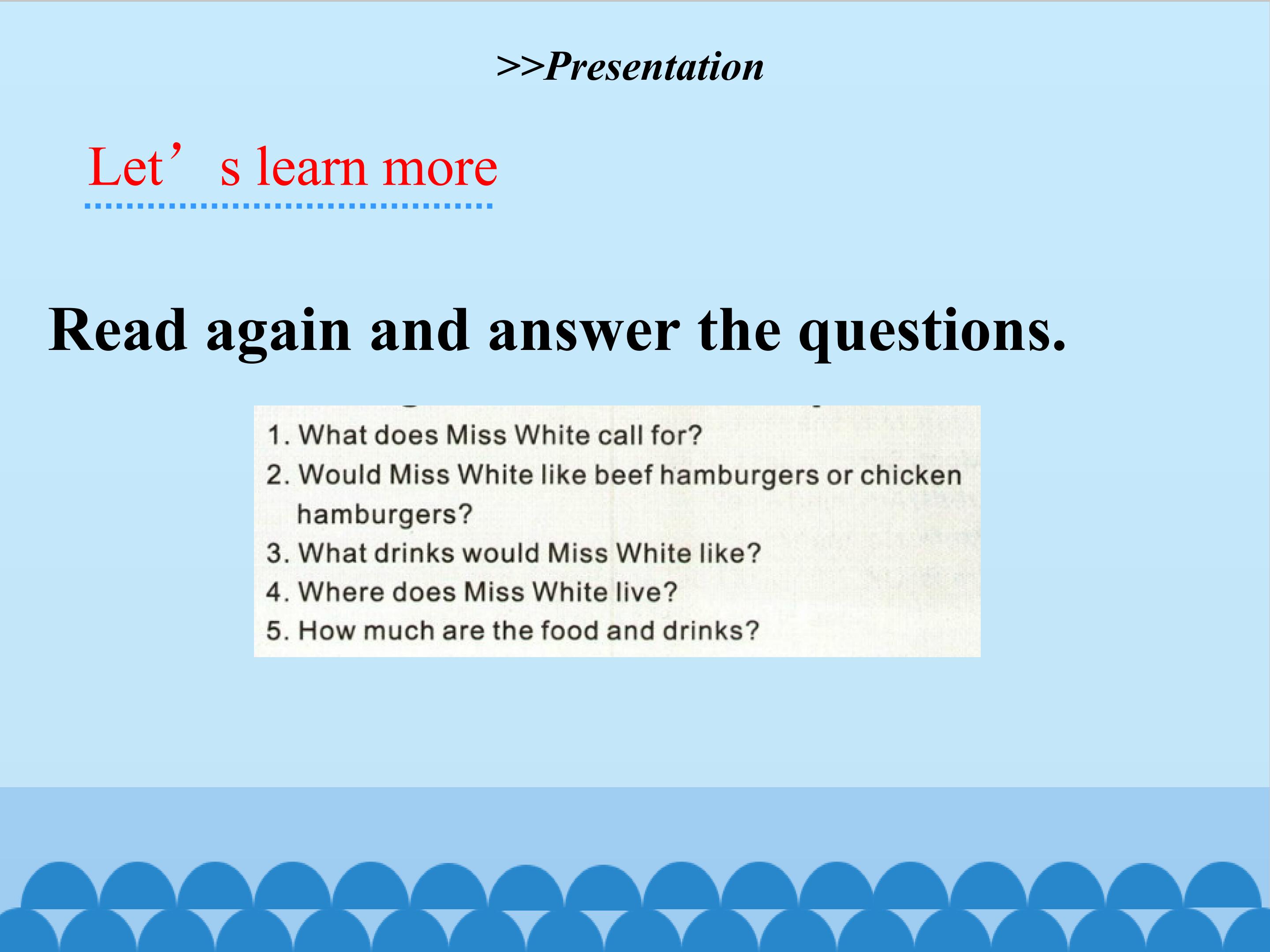 >>Presentation

Let’s learn more

Read again and answer the questions.

1. What does Miss White call for?
2. Would Miss White like beef hamburgers or chicken hamburgers?
3. What drinks would Miss White like?
4. Where does Miss White live?
5. How much are the food and drinks?